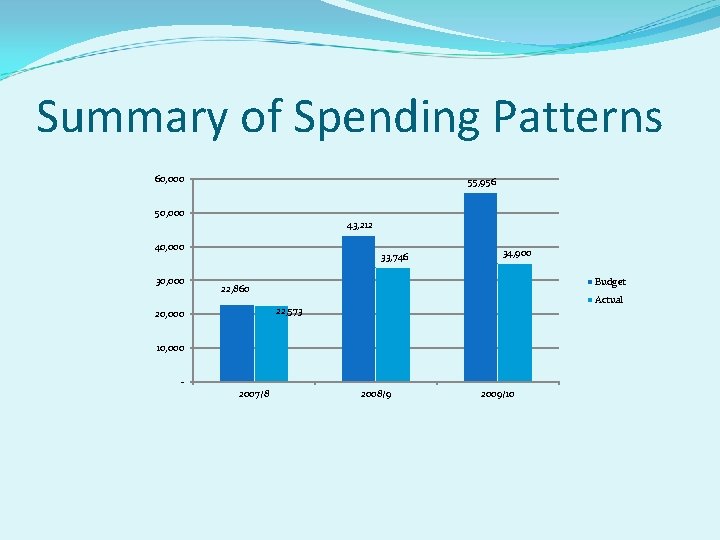 Summary of Spending Patterns

60,000
50,000
40,000
30,000
20,000
10,000
-

22,860
22,573
43,212
33,746
55,956
34,900

2007/8
2008/9
2009/10

Budget
Actual